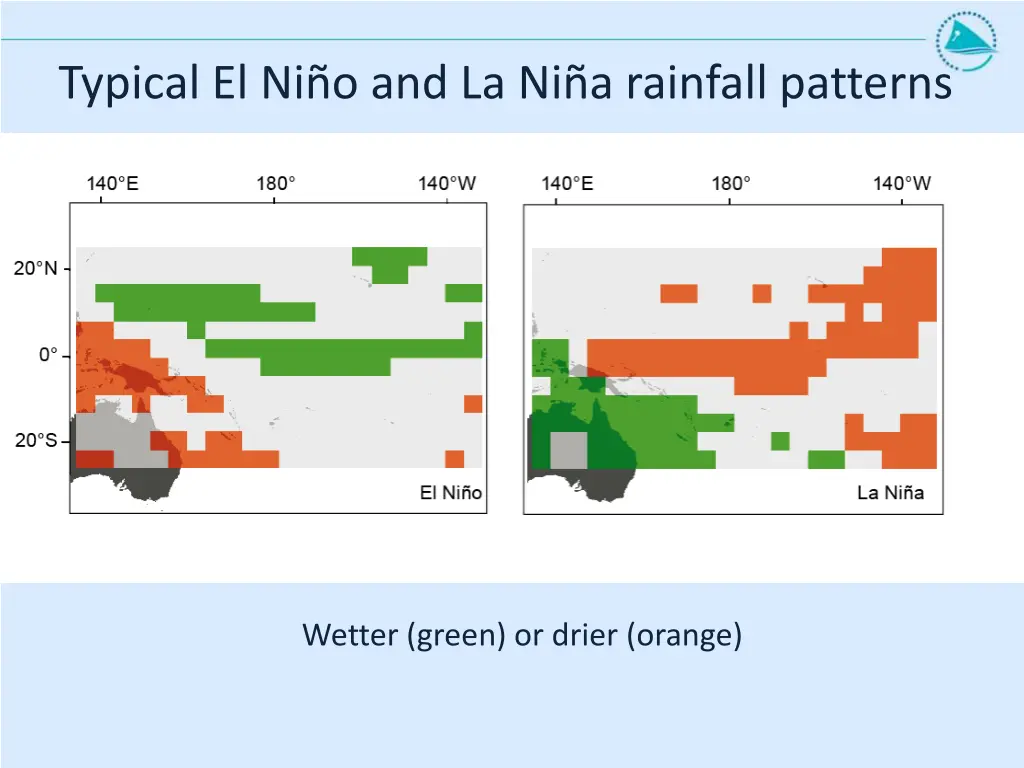 Typical El Niño and La Niña rainfall patterns

140°E 180° 140°W

20°N

0°

20°S

El Niño

140°E 180° 140°W

La Niña

Wetter (green) or drier (orange)